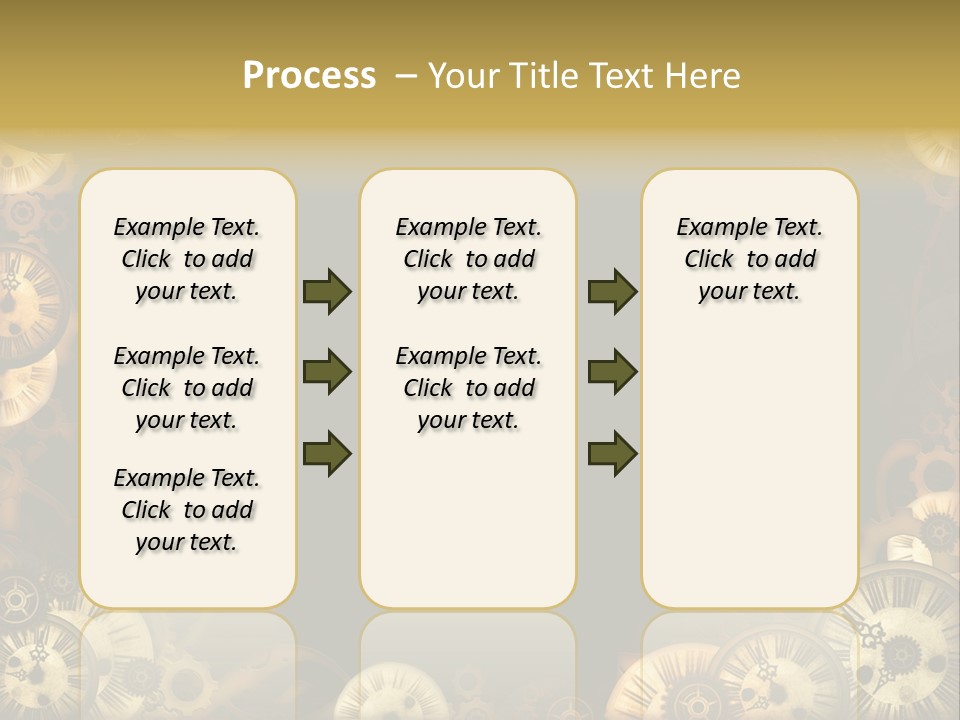 Process – Your Title Text Here

Example Text. Click to add your text.

Example Text. Click to add your text.

Example Text. Click to add your text.

Example Text. Click to add your text.

Example Text. Click to add your text.

Example Text. Click to add your text.